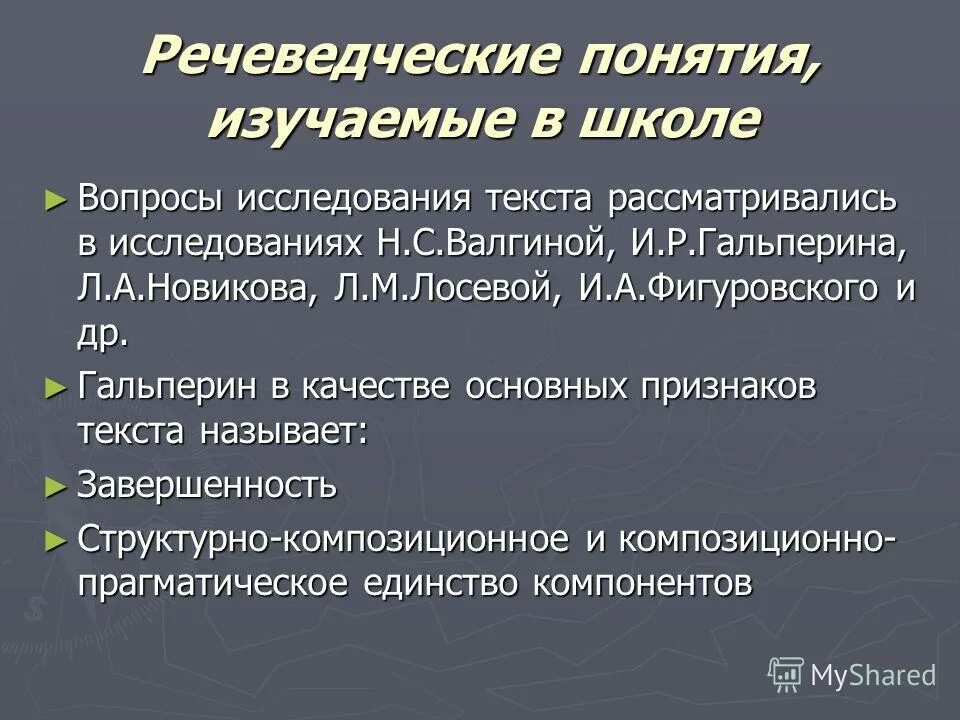 Речеведческие понятия, изучаемые в школе

► Вопросы исследования текста рассматривались в исследованиях Н.С.Валгиной, И.Р.Гальперина, Л.А.Новикова, Л.М.Лосевой, И.А.Фигуровского и др.

► Гальперин в качестве основных признаков текста называет:

► Завершенность

► Структурно-композиционное и композиционно-прагматическое единство компонентов

MyShared